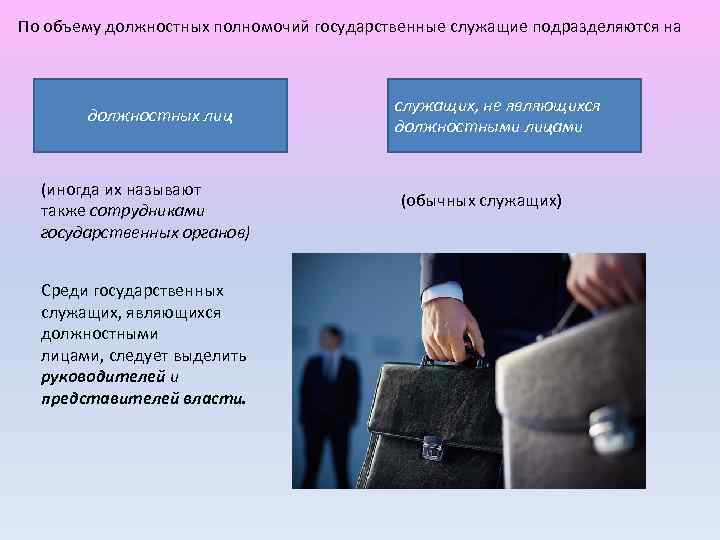 По объему должностных полномочий государственные служащие подразделяются на

должностных лиц

служащих, не являющихся должностными лицами

(иногда их называют также сотрудниками государственных органов)

(обычных служащих)

Среди государственных служащих, являющихся должностными лицами, следует выделить руководителей и представителей власти.